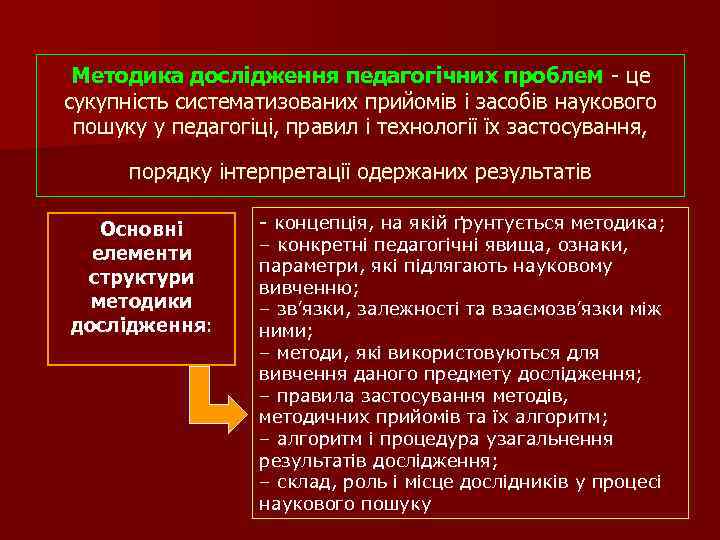 Методика дослідження педагогічних проблем - це сукупність систематизованих прийомів і засобів наукового пошуку у педагогіці, правил і технології їх застосування,

порядку інтерпретації одержаних результатів

Основні елементи структури методики дослідження:

- концепція, на якій ґрунтується методика;
– конкретні педагогічні явища, ознаки, параметри, які підлягають науковому вивченню;
– зв'язки, залежності та взаємозв'язки між ними;
– методи, які використовуються для вивчення даного предмету дослідження;
– правила застосування методів, методичних прийомів та їх алгоритм;
– алгоритм і процедура узагальнення результатів дослідження;
– склад, роль і місце дослідників у процесі наукового пошуку